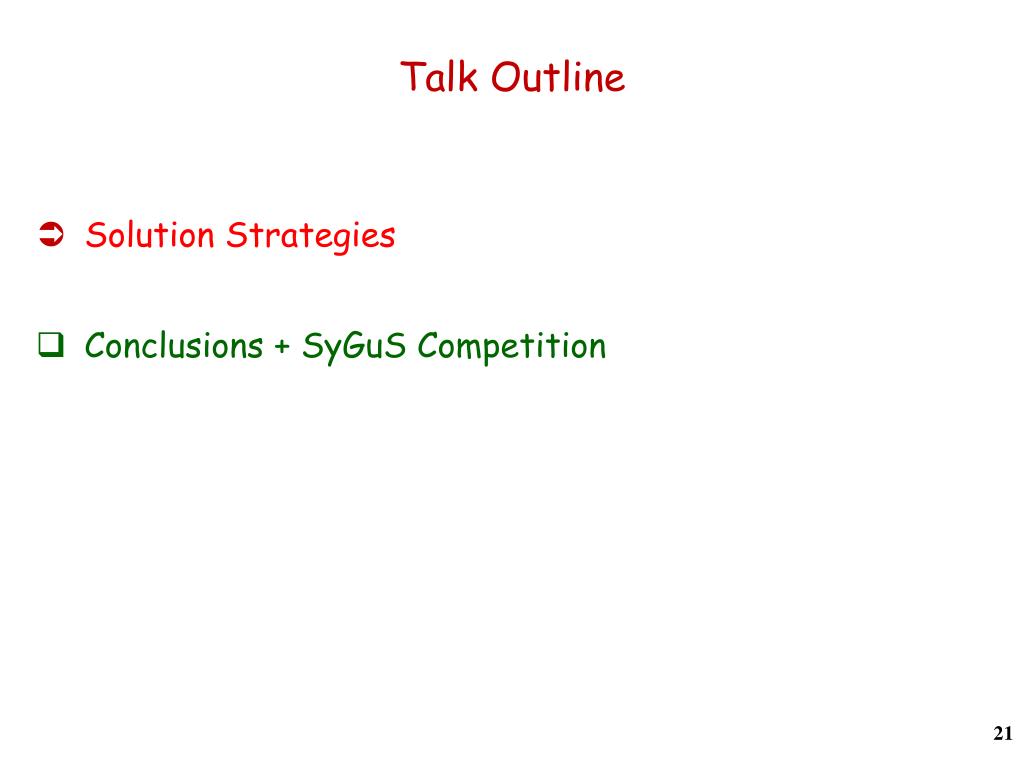 Talk Outline

➲ Solution Strategies

❑ Conclusions + SyGuS Competition

21